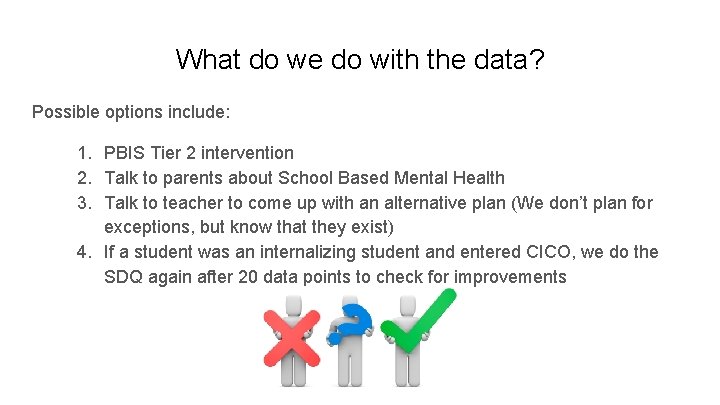 What do we do with the data?

Possible options include:

1. PBIS Tier 2 intervention
2. Talk to parents about School Based Mental Health
3. Talk to teacher to come up with an alternative plan (We don't plan for exceptions, but know that they exist)
4. If a student was an internalizing student and entered CICO, we do the SDQ again after 20 data points to check for improvements